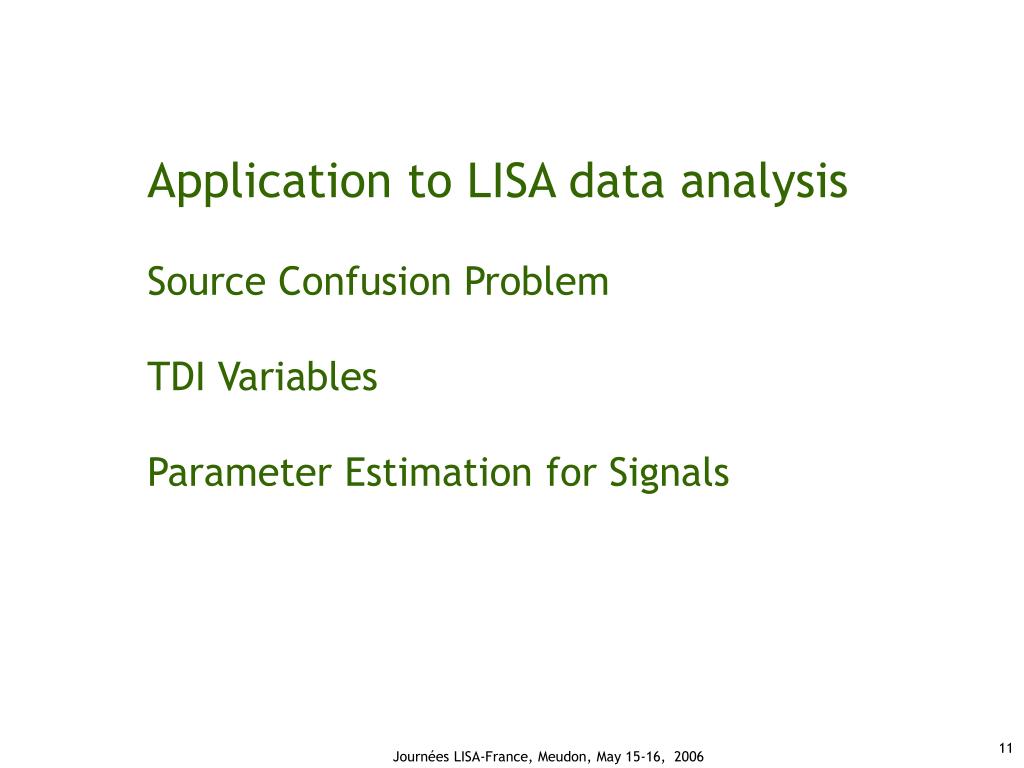 Application to LISA data analysis

Source Confusion Problem

TDI Variables

Parameter Estimation for Signals

Journées LISA-France, Meudon, May 15-16, 2006

11